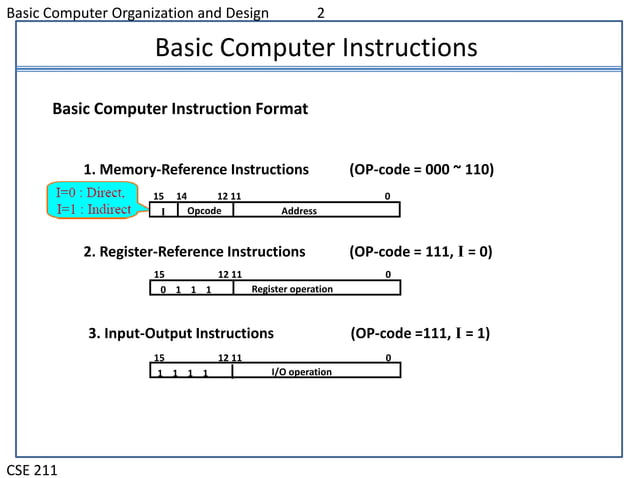 Basic Computer Organization and Design 2

Basic Computer Instructions

Basic Computer Instruction Format

1. Memory-Reference Instructions (OP-code = 000 ~ 110)

I=0 : Direct,
I=1 : Indirect

15 14 12 11 0
I Opcode Address

2. Register-Reference Instructions (OP-code = 111, I = 0)

15 12 11 0
0 1 1 1 Register operation

3. Input-Output Instructions (OP-code =111, I = 1)

15 12 11 0
1 1 1 1 I/O operation

CSE 211